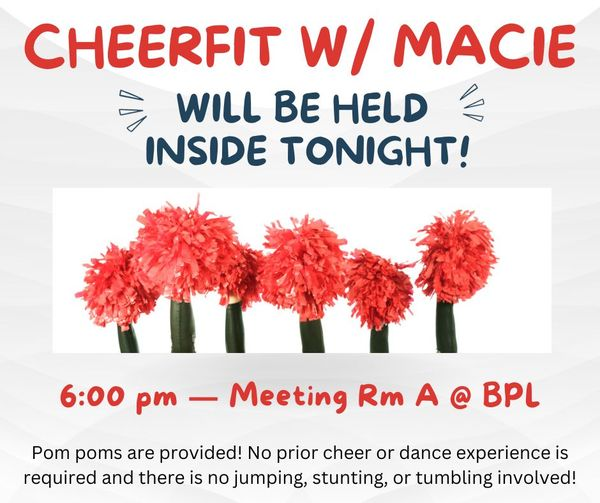 CHEERFIT W/ MACIE

WILL BE HELD INSIDE TONIGHT!

6:00 pm — Meeting Rm A @ BPL

Pom poms are provided! No prior cheer or dance experience is required and there is no jumping, stunting, or tumbling involved!